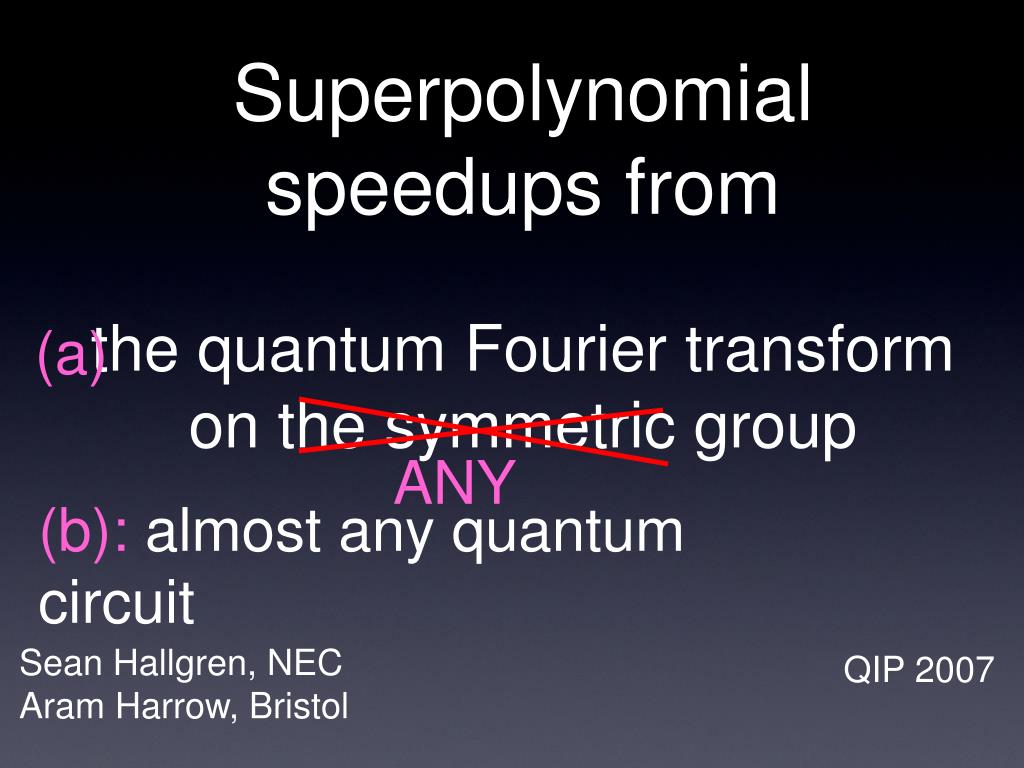 Superpolynomial speedups from

(a) the quantum Fourier transform on the symmetric group

ANY

(b): almost any quantum circuit

Sean Hallgren, NEC
Aram Harrow, Bristol

QIP 2007